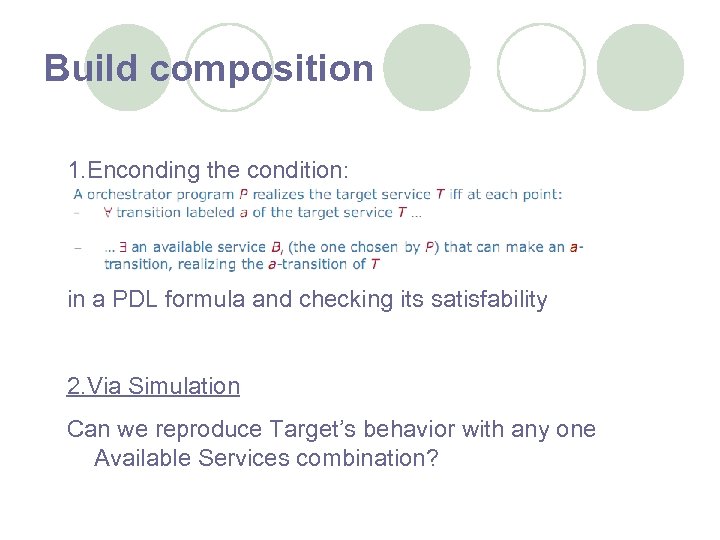 Build composition

1.Enconding the condition:

A orchestrator program $P$ realizes the target service $T$ iff at each point:

– $\forall$ transition labeled $a$ of the target service $T$ ...

– ... $\exists$ an available service $B_i$ (the one chosen by $P$) that can make an $a$-transition, realizing the $a$-transition of $T$

in a PDL formula and checking its satisfability

2.Via Simulation

Can we reproduce Target's behavior with any one Available Services combination?